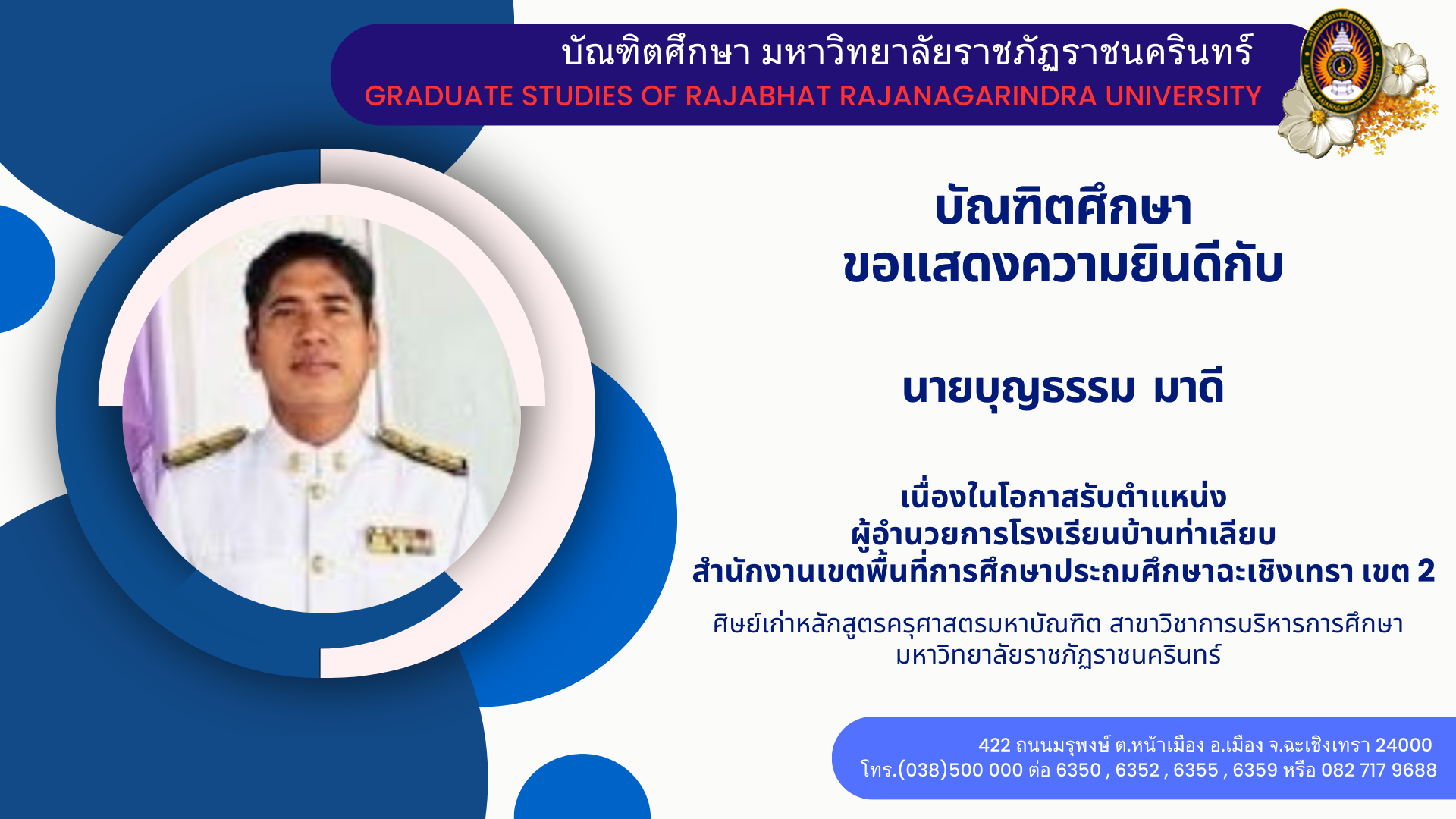 บัณฑิตศึกษา มหาวิทยาลัยราชภัฏราชนครินทร์
GRADUATE STUDIES OF RAJABHAT RAJANAGARINDRA UNIVERSITY

บัณฑิตศึกษา
ขอแสดงความยินดีกับ

นายบุญธรรม มาดี

เนื่องในโอกาสรับตำแหน่ง
ผู้อำนวยการโรงเรียนบ้านท่าเลียบ
สำนักงานเขตพื้นที่การศึกษาประถมศึกษาฉะเชิงเทรา เขต 2

ศิษย์เก่าหลักสูตรครุศาสตรมหาบัณฑิต สาขาวิชาการบริหารการศึกษา
มหาวิทยาลัยราชภัฏราชนครินทร์

422 ถนนมรุพงษ์ ต.หน้าเมือง อ.เมือง จ.ฉะเชิงเทรา 24000
โทร.(038)500 000 ต่อ 6350 , 6352 , 6355 , 6359 หรือ 082 717 9688